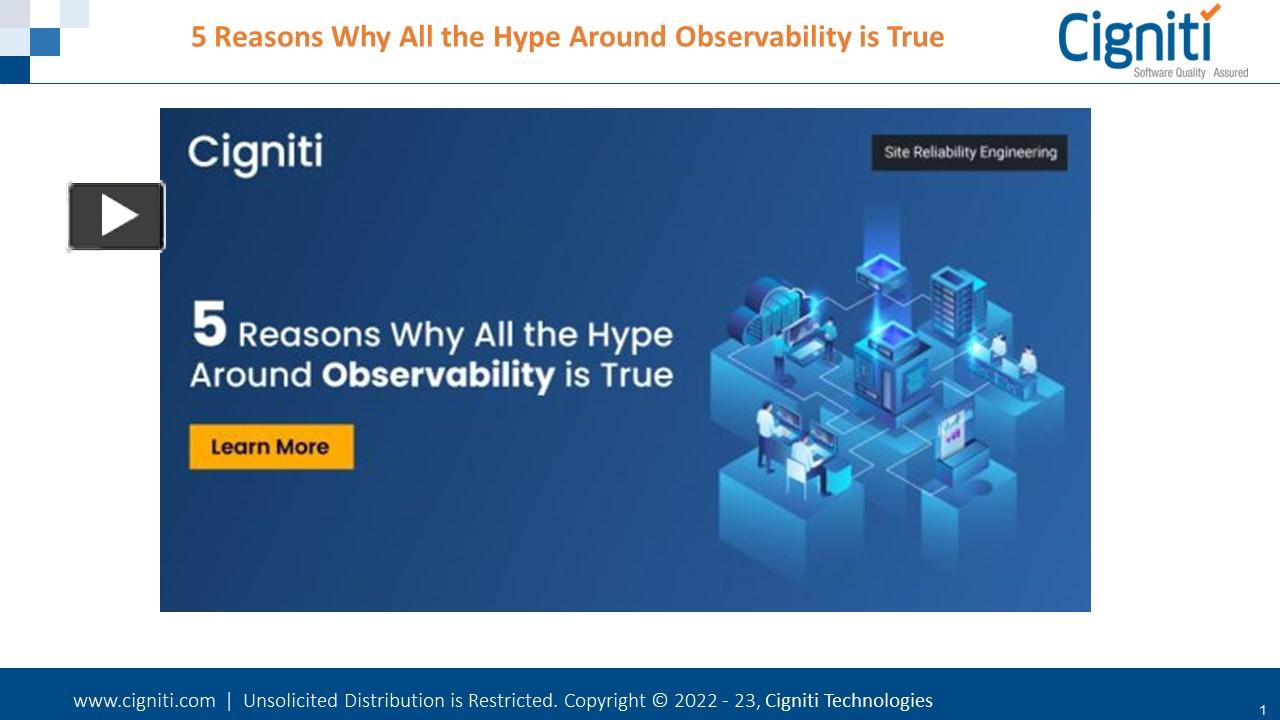 5 Reasons Why All the Hype Around Observability is True

Cigniti
Software Quality | Assured

Cigniti

Site Reliability Engineering

5 Reasons Why All the Hype Around Observability is True

Learn More

www.cigniti.com | Unsolicited Distribution is Restricted. Copyright © 2022 - 23, Cigniti Technologies

1